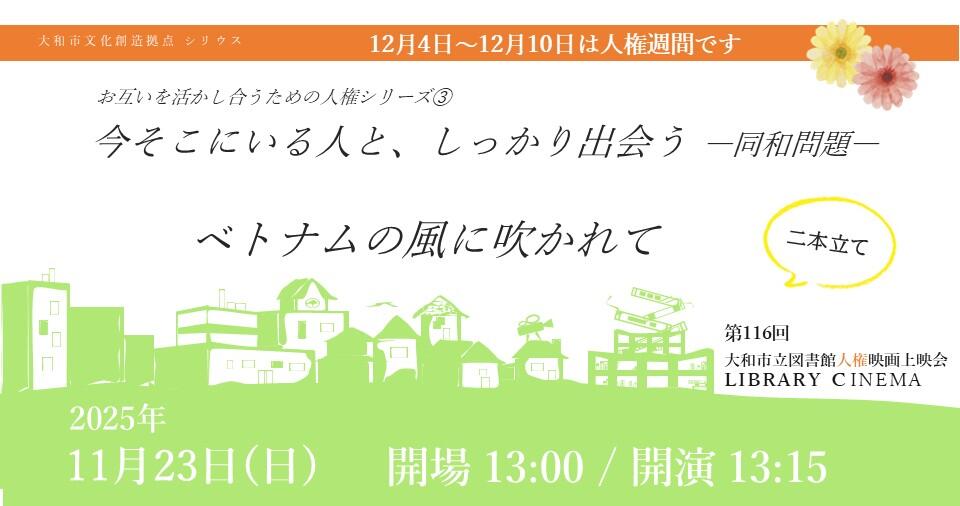 大和市文化創造拠点 シリウス

12月4日～12月10日は人権週間です

お互いを活かし合うための人権シリーズ③

今そこにいる人と、しっかり出会う ―同和問題―

ベトナムの風に吹かれて

二本立て

第116回
大和市立図書館人権映画上映会
LIBRARY CINEMA

2025年
11月23日(日)　開場 13:00 / 開演 13:15